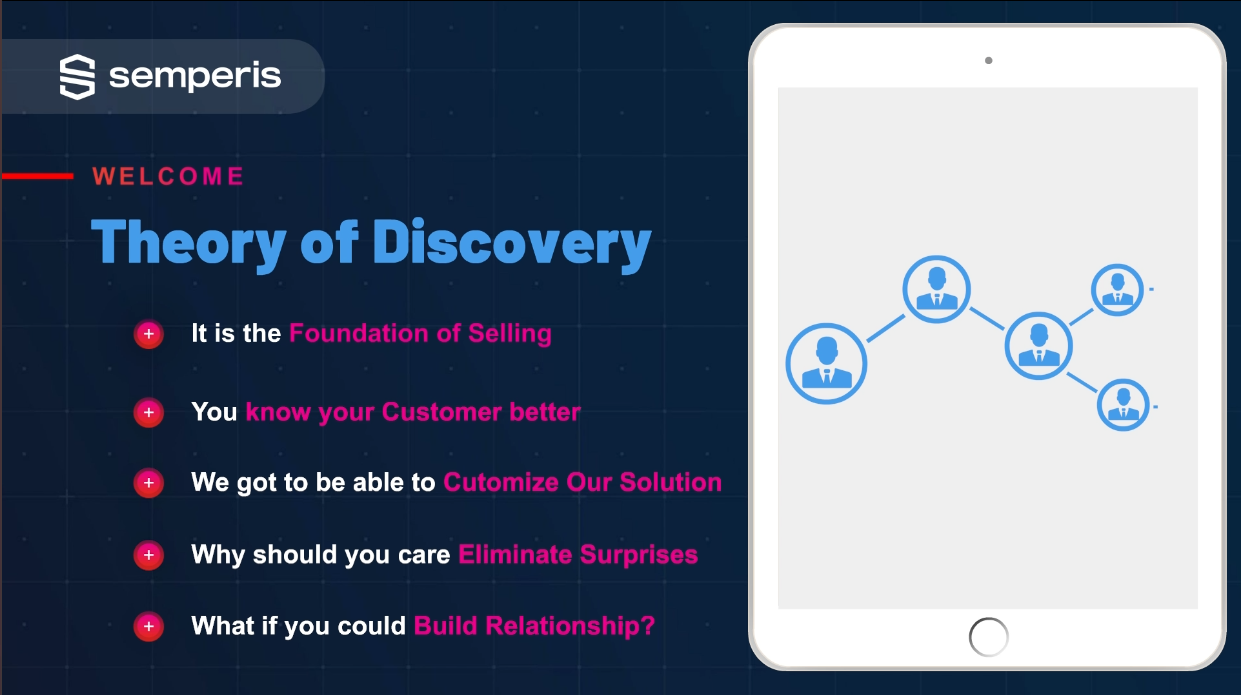 semperis

WELCOME

Theory of Discovery

+ It is the Foundation of Selling

+ You know your Customer better

+ We got to be able to Cutomize Our Solution

+ Why should you care Eliminate Surprises

+ What if you could Build Relationship?